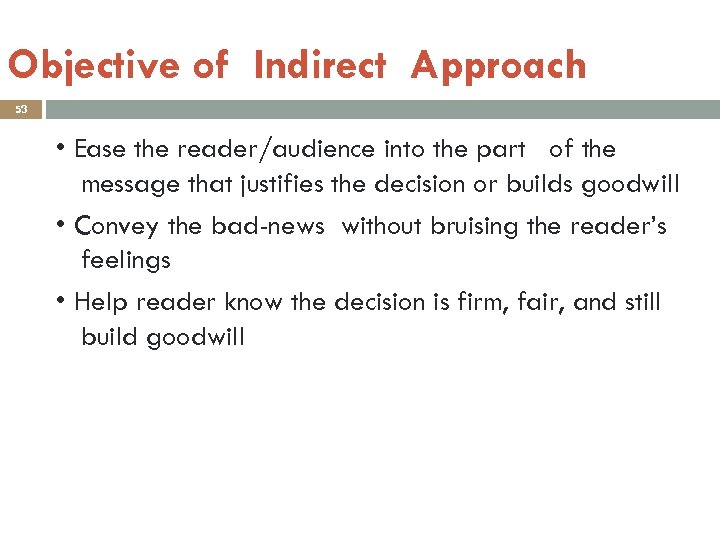 Objective of Indirect Approach

53

• Ease the reader/audience into the part of the message that justifies the decision or builds goodwill

• Convey the bad-news without bruising the reader's feelings

• Help reader know the decision is firm, fair, and still build goodwill